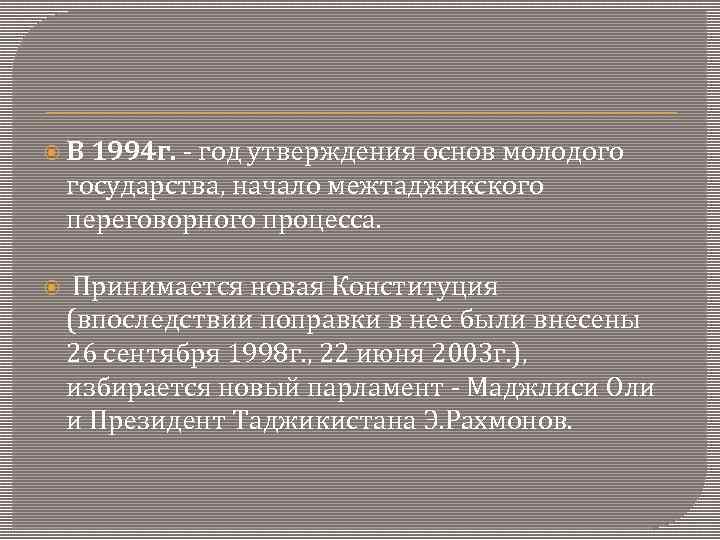 В 1994г. - год утверждения основ молодого государства, начало межтаджикского переговорного процесса.

Принимается новая Конституция (впоследствии поправки в нее были внесены 26 сентября 1998г., 22 июня 2003г.), избирается новый парламент - Маджлиси Оли и Президент Таджикистана Э.Рахмонов.